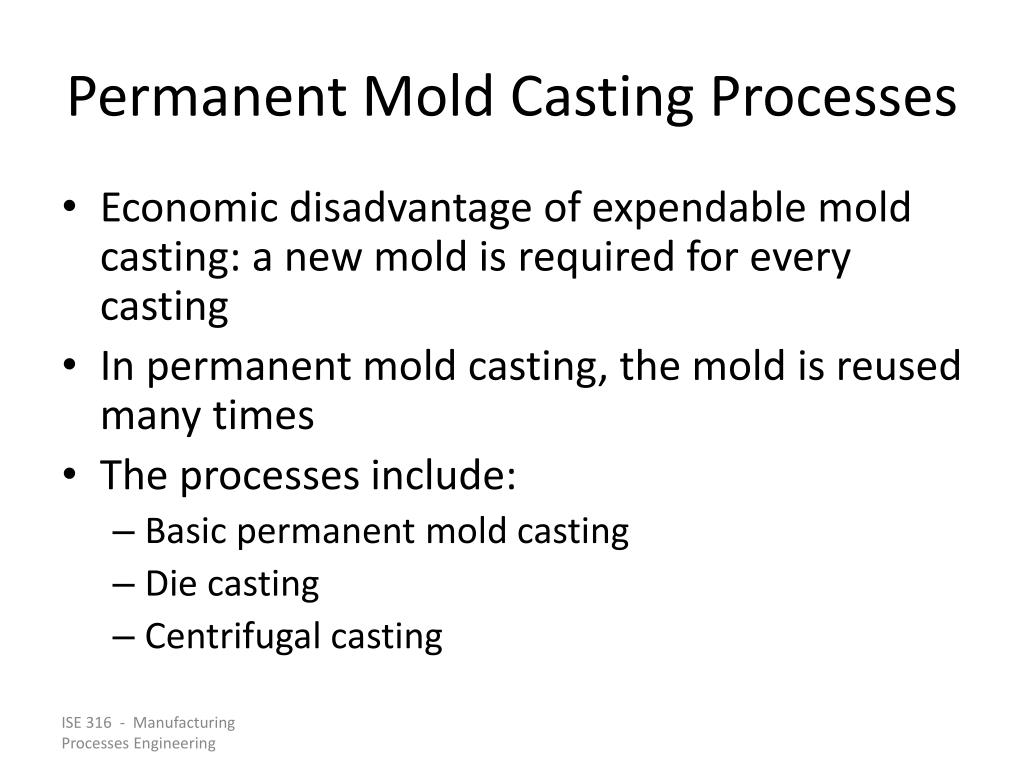 Permanent Mold Casting Processes

• Economic disadvantage of expendable mold casting: a new mold is required for every casting
• In permanent mold casting, the mold is reused many times
• The processes include:
 – Basic permanent mold casting
 – Die casting
 – Centrifugal casting

ISE 316 - Manufacturing Processes Engineering